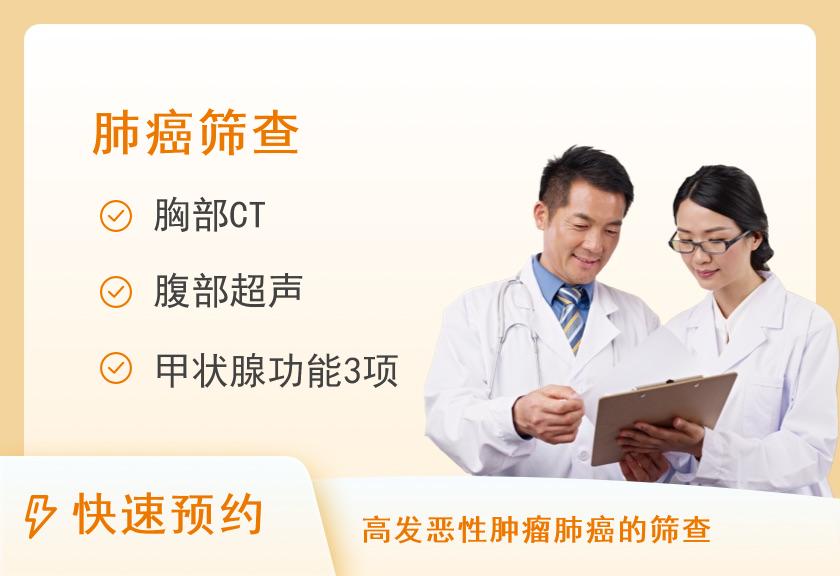 肺癌筛查

胸部CT

腹部超声

甲状腺功能3项

快速预约

高发恶性肿瘤肺癌的筛查